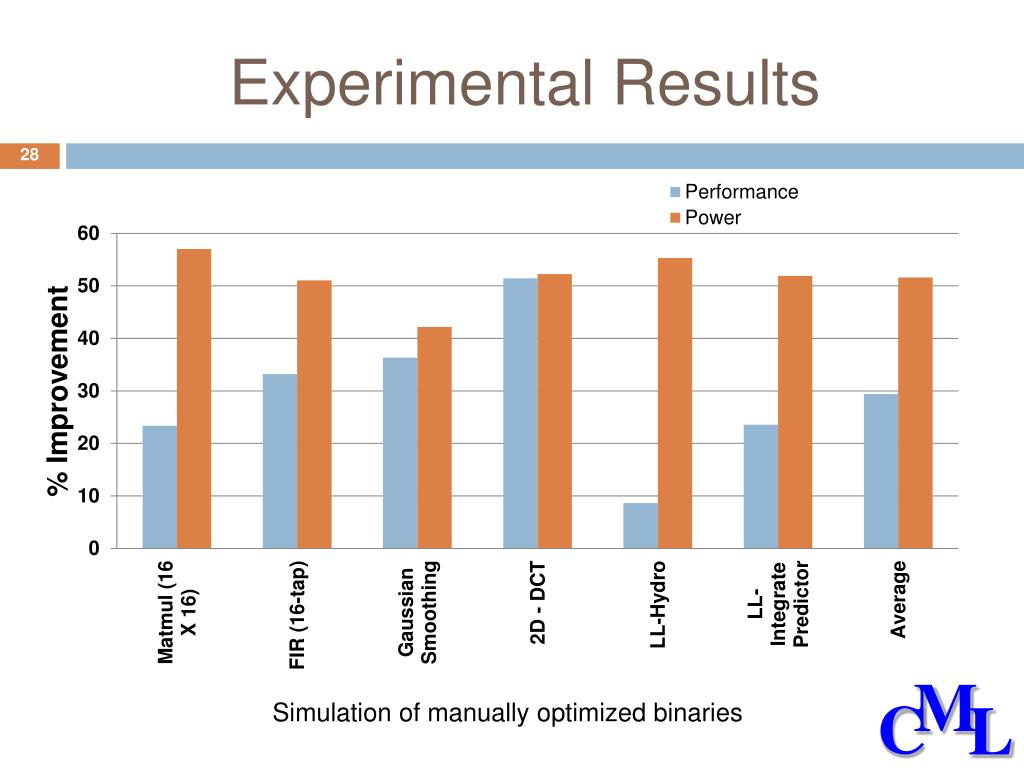 Experimental Results

28

Performance
Power

% Improvement

60
50
40
30
20
10
0

Matmul (16 X 16)
FIR (16-tap)
Gaussian Smoothing
2D - DCT
LL-Hydro
LL-Integrate Predictor
Average

Simulation of manually optimized binaries

CML